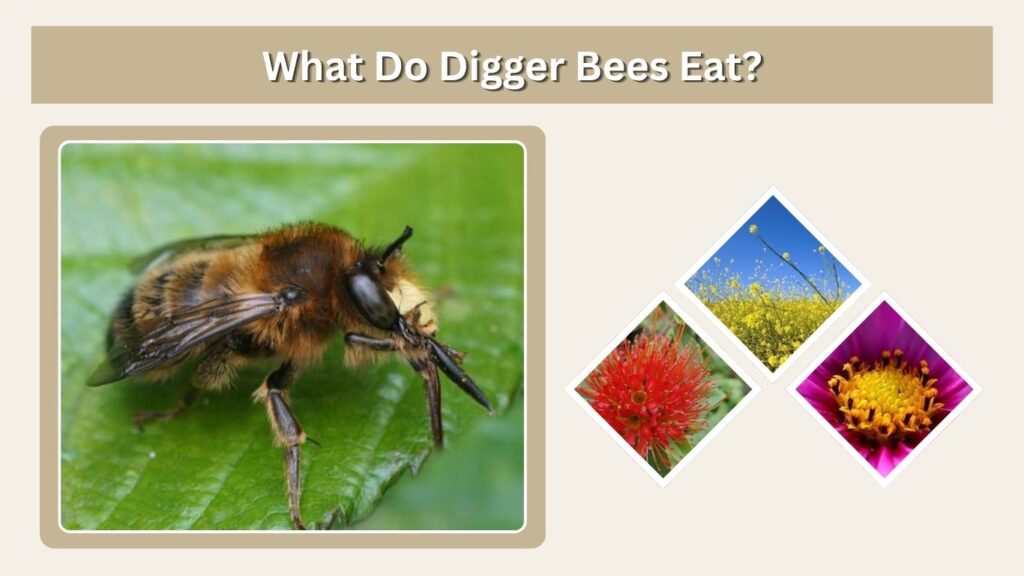 What Do Digger Bees Eat?